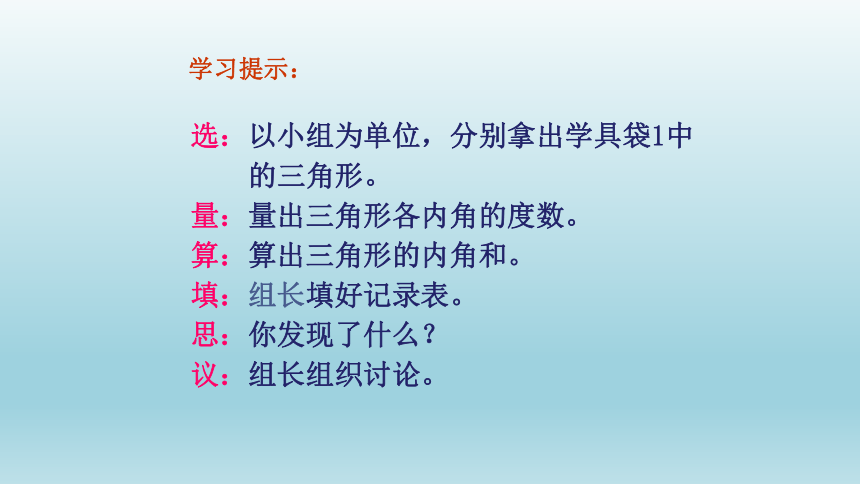 学习提示：

选：以小组为单位，分别拿出学具袋1中的三角形。
量：量出三角形各内角的度数。
算：算出三角形的内角和。
填：组长填好记录表。
思：你发现了什么？
议：组长组织讨论。